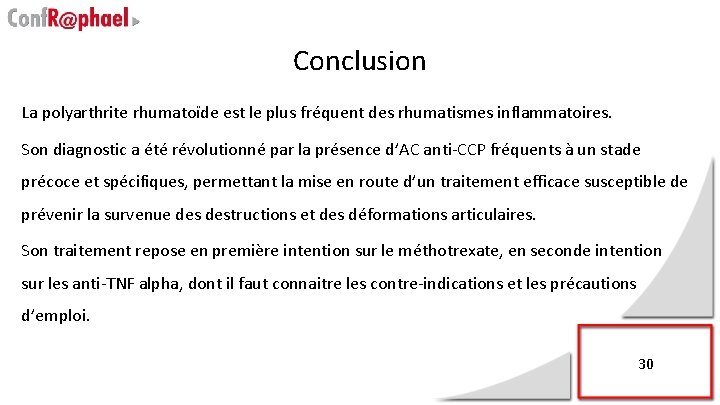 ConfR@phael

Conclusion

La polyarthrite rhumatoïde est le plus fréquent des rhumatismes inflammatoires.

Son diagnostic a été révolutionné par la présence d'AC anti-CCP fréquents à un stade précoce et spécifiques, permettant la mise en route d'un traitement efficace susceptible de prévenir la survenue des destructions et des déformations articulaires.

Son traitement repose en première intention sur le méthotrexate, en seconde intention sur les anti-TNF alpha, dont il faut connaitre les contre-indications et les précautions d'emploi.

30